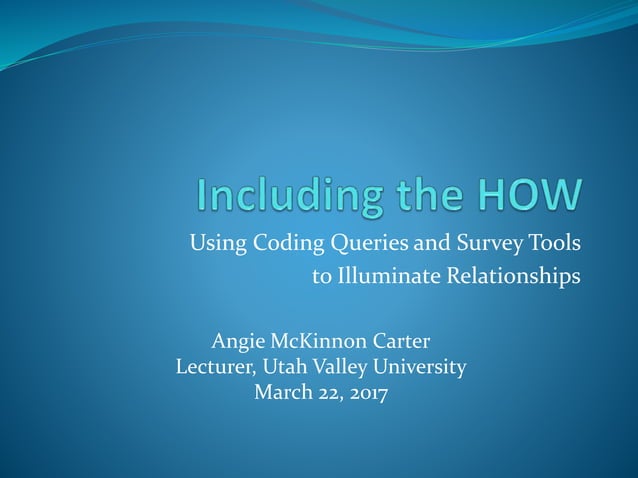 Including the HOW

Using Coding Queries and Survey Tools to Illuminate Relationships

Angie McKinnon Carter
Lecturer, Utah Valley University
March 22, 2017